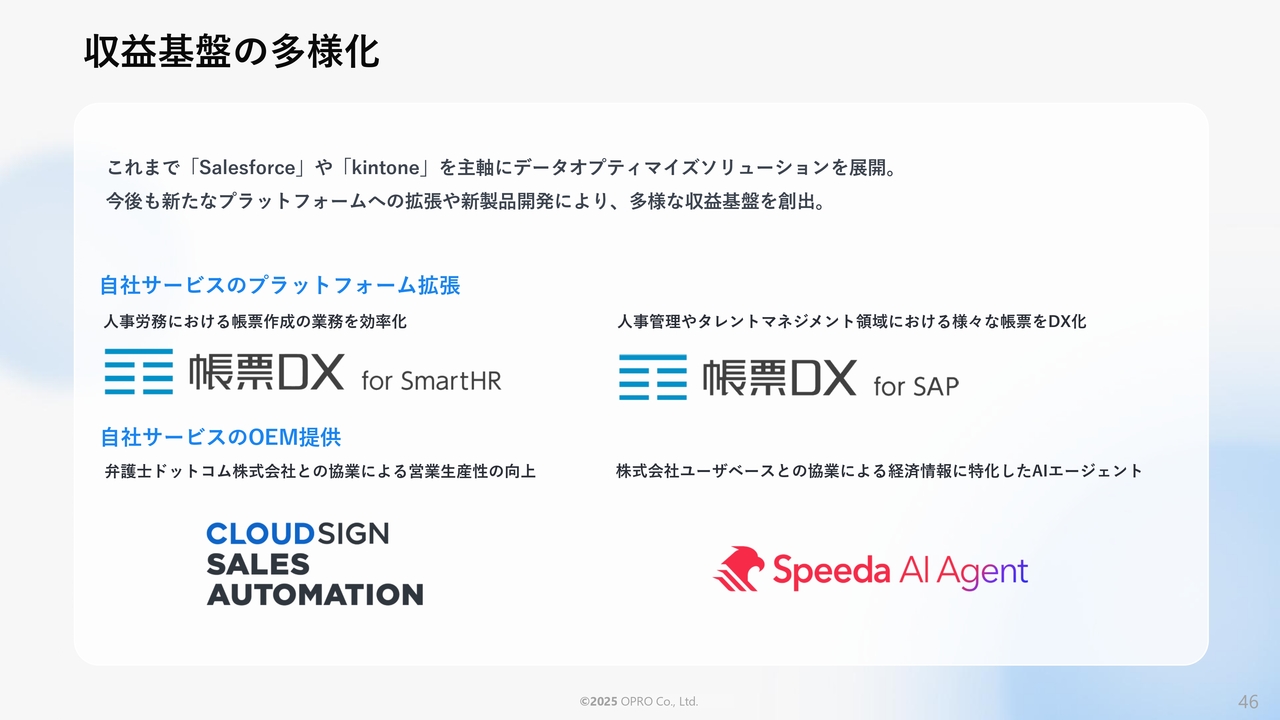 収益基盤の多様化

これまで「Salesforce」や「kintone」を主軸にデータオプティマイズソリューションを展開。
今後も新たなプラットフォームへの拡張や新製品開発により、多様な収益基盤を創出。

自社サービスのプラットフォーム拡張

人事労務における帳票作成の業務を効率化

帳票DX for SmartHR

人事管理やタレントマネジメント領域における様々な帳票をDX化

帳票DX for SAP

自社サービスのOEM提供

弁護士ドットコム株式会社との協業による営業生産性の向上

CLOUDSIGN SALES AUTOMATION

株式会社ユーザベースとの協業による経済情報に特化したAIエージェント

Speeda AI Agent

©2025 OPRO Co., Ltd.

46